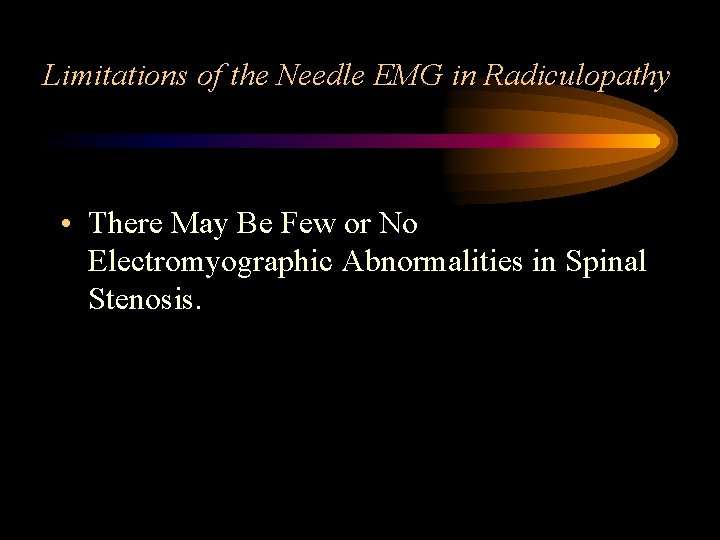 Limitations of the Needle EMG in Radiculopathy

• There May Be Few or No Electromyographic Abnormalities in Spinal Stenosis.